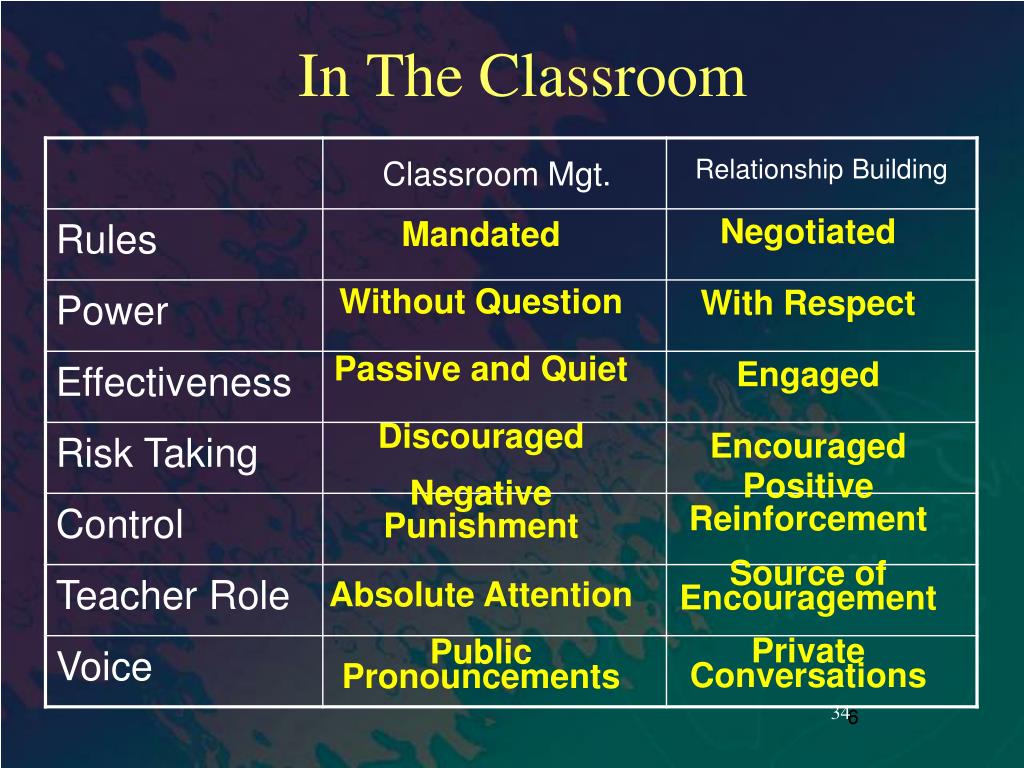 In The Classroom

| | Classroom Mgt. | Relationship Building |
|---|---|---|
| Rules | Mandated | Negotiated |
| Power | Without Question | With Respect |
| Effectiveness | Passive and Quiet | Engaged |
| Risk Taking | Discouraged | Encouraged |
| Control | Negative Punishment | Positive Reinforcement |
| Teacher Role | Absolute Attention | Source of Encouragement |
| Voice | Public Pronouncements | Private Conversations |

34 6